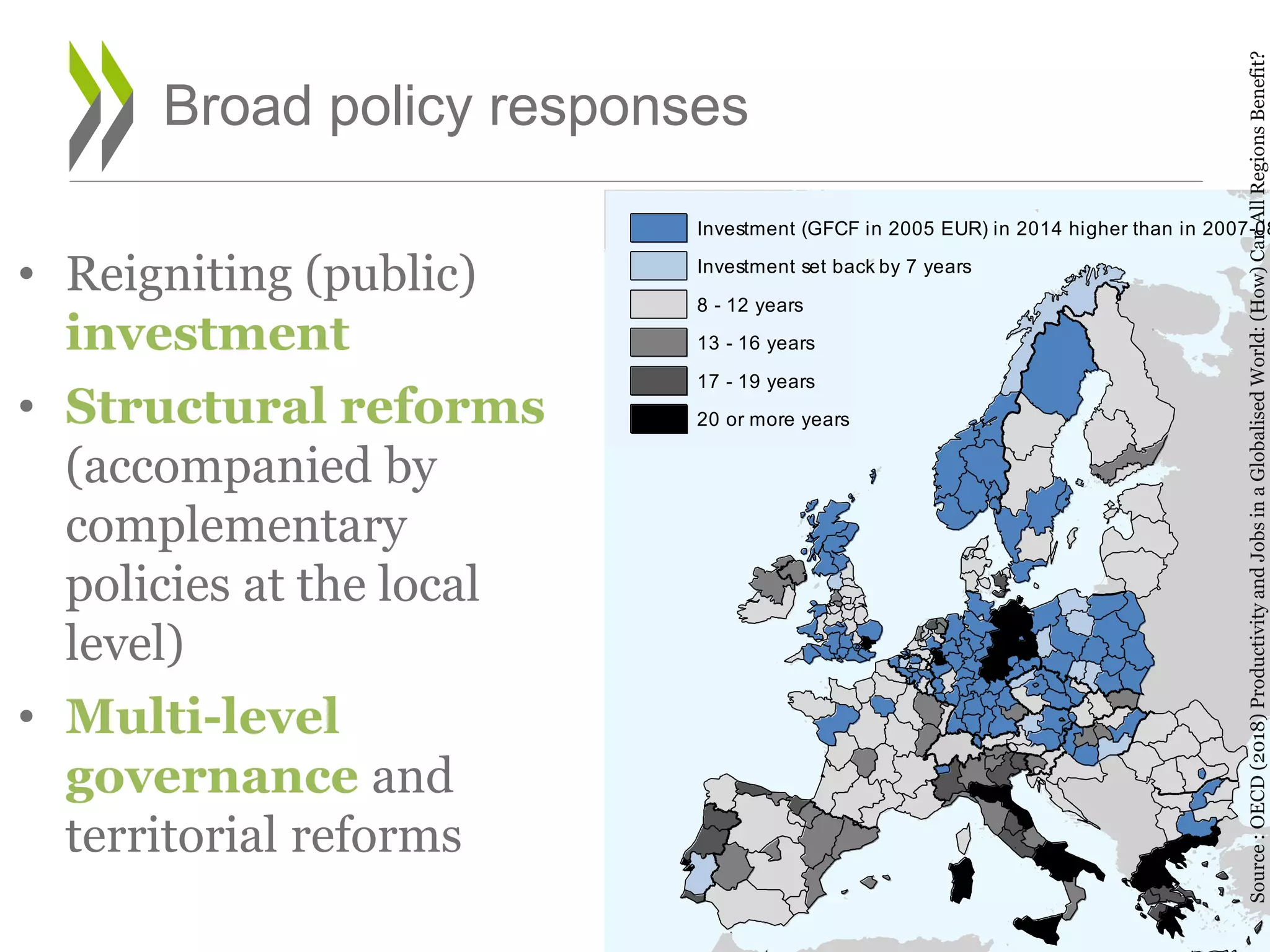 Broad policy responses

• Reigniting (public) investment
• Structural reforms (accompanied by complementary policies at the local level)
• Multi-level governance and territorial reforms

Investment (GFCF in 2005 EUR) in 2014 higher than in 2007-08
Investment set back by 7 years
8 - 12 years
13 - 16 years
17 - 19 years
20 or more years

Source: OECD (2018) Productivity and Jobs in a Globalised World: (How) Can All Regions Benefit?